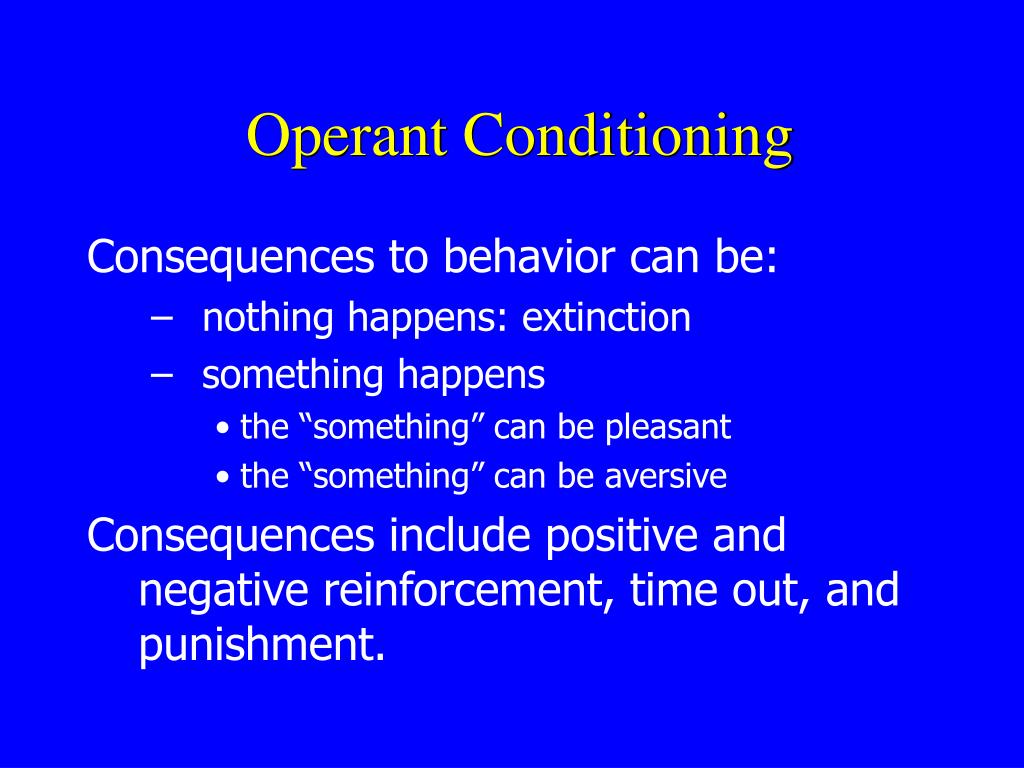 Operant Conditioning

Consequences to behavior can be:

– nothing happens: extinction

– something happens

• the “something” can be pleasant

• the “something” can be aversive

Consequences include positive and negative reinforcement, time out, and punishment.